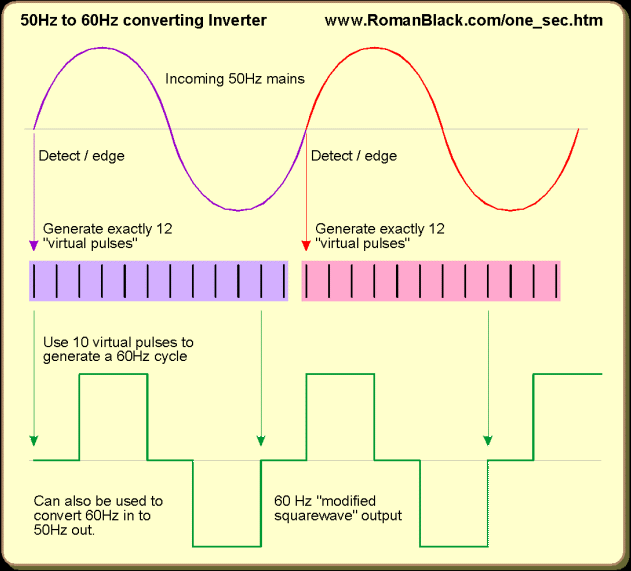 50Hz to 60Hz converting Inverter

www.RomanBlack.com/one_sec.htm

Incoming 50Hz mains

Detect / edge

Detect / edge

Generate exactly 12 "virtual pulses"

Generate exactly 12 "virtual pulses"

Use 10 virtual pulses to generate a 60Hz cycle

Can also be used to convert 60Hz in to 50Hz out.

60 Hz "modified squarewave" output